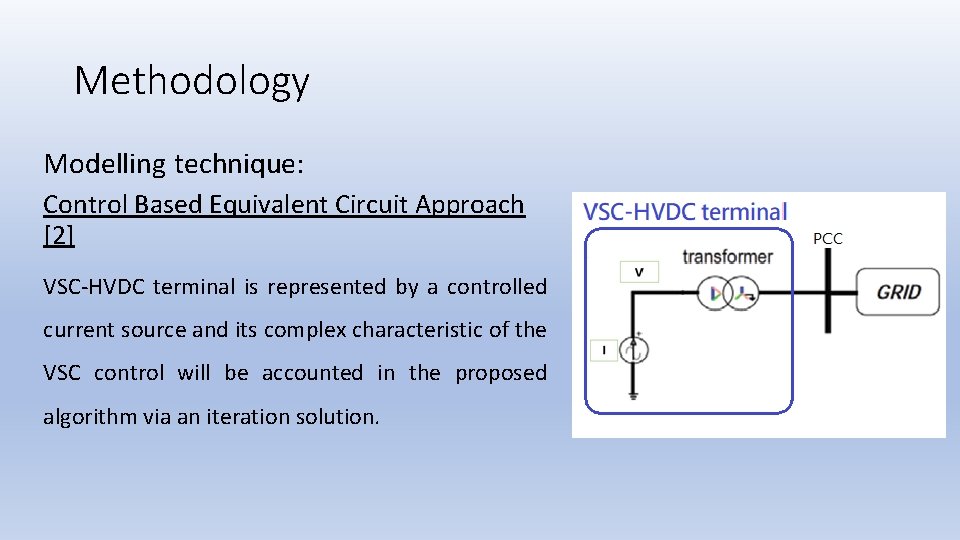 Methodology

Modelling technique:

Control Based Equivalent Circuit Approach [2]

VSC-HVDC terminal is represented by a controlled current source and its complex characteristic of the VSC control will be accounted in the proposed algorithm via an iteration solution.

VSC-HVDC terminal

PCC

transformer

V

I

GRID